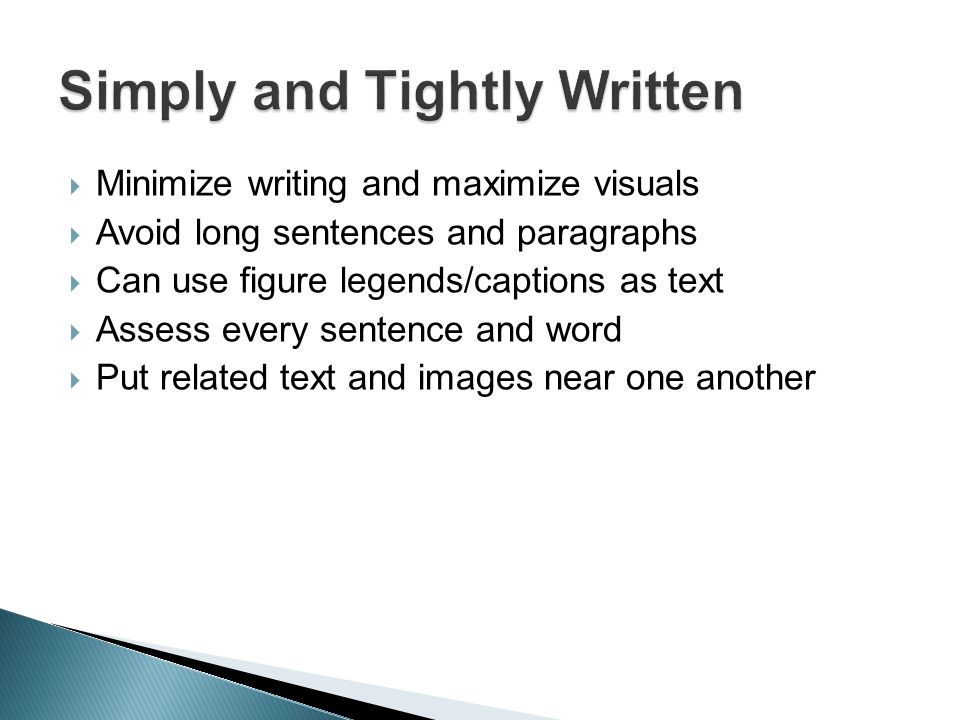 Simply and Tightly Written

- Minimize writing and maximize visuals
- Avoid long sentences and paragraphs
- Can use figure legends/captions as text
- Assess every sentence and word
- Put related text and images near one another